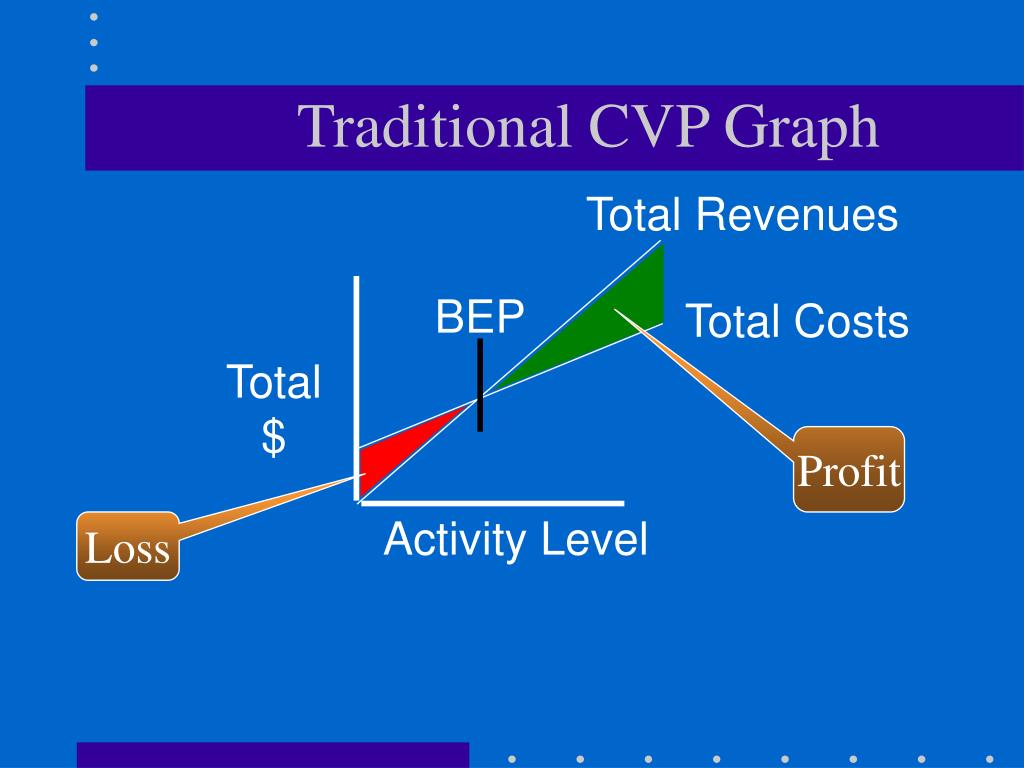 Traditional CVP Graph

Total Revenues

BEP

Total Costs

Total $

Profit

Loss

Activity Level